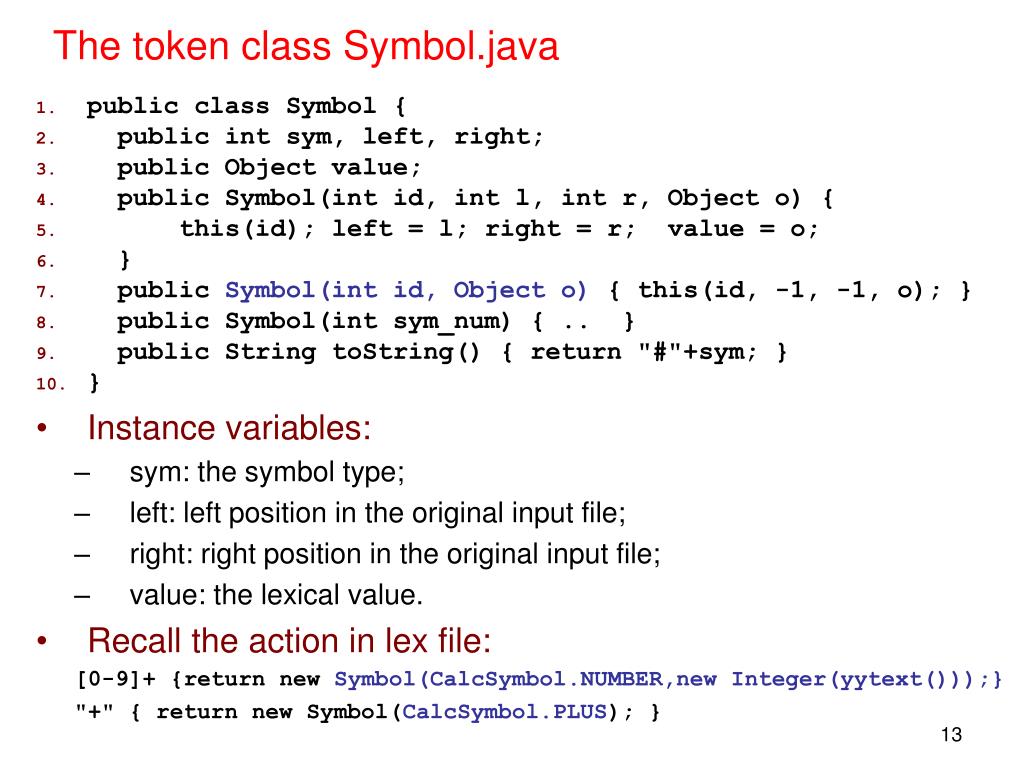 The token class Symbol.java

1. public class Symbol {
2. public int sym, left, right;
3. public Object value;
4. public Symbol(int id, int l, int r, Object o) {
5. this(id); left = l; right = r; value = o;
6. }
7. public Symbol(int id, Object o) { this(id, -1, -1, o); }
8. public Symbol(int sym_num) { .. }
9. public String toString() { return "#"+sym; }
10. }

• Instance variables:
– sym: the symbol type;
– left: left position in the original input file;
– right: right position in the original input file;
– value: the lexical value.

• Recall the action in lex file:
[0-9]+ {return new Symbol(CalcSymbol.NUMBER,new Integer(yytext()));}
"+" { return new Symbol(CalcSymbol.PLUS); }

13